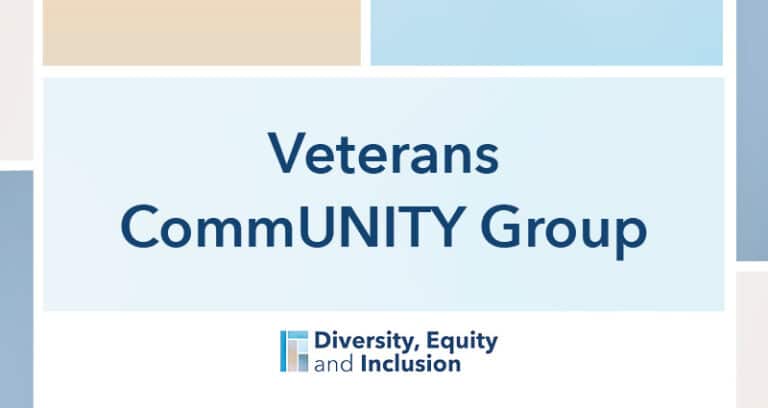 Veterans
CommUNITY Group

Diversity, Equity
and Inclusion